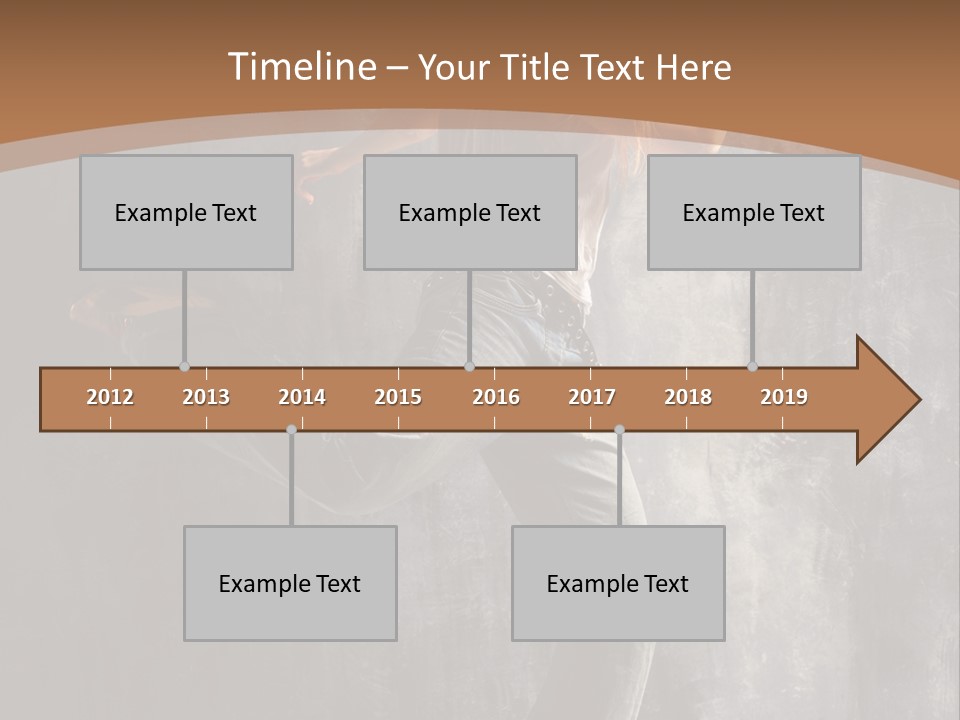 Timeline – Your Title Text Here

Example Text

Example Text

Example Text

2012 2013 2014 2015 2016 2017 2018 2019

Example Text

Example Text